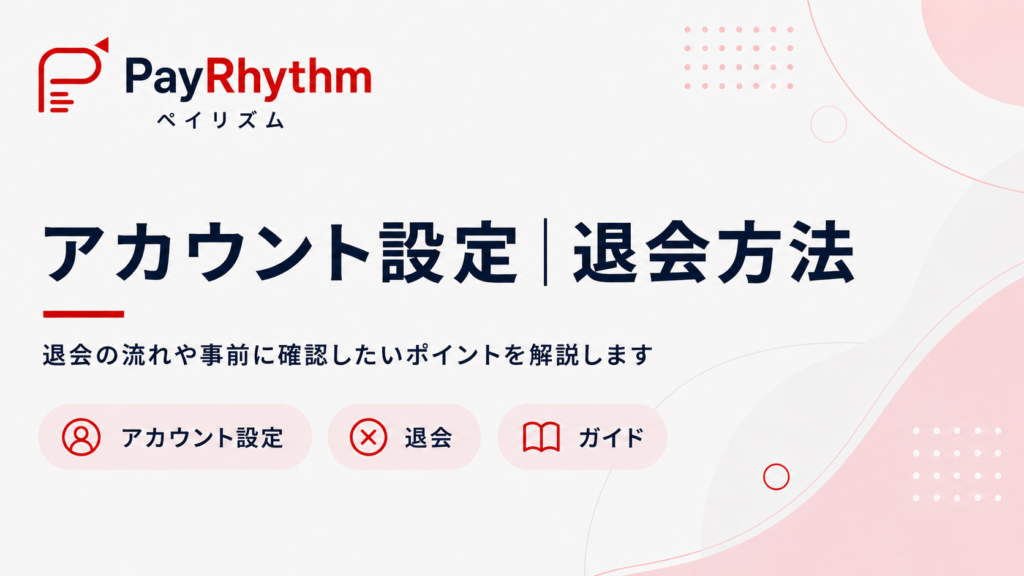 PayRhythm
ペイリズム

アカウント設定｜退会方法

退会の流れや事前に確認したいポイントを解説します

アカウント設定

退会

ガイド